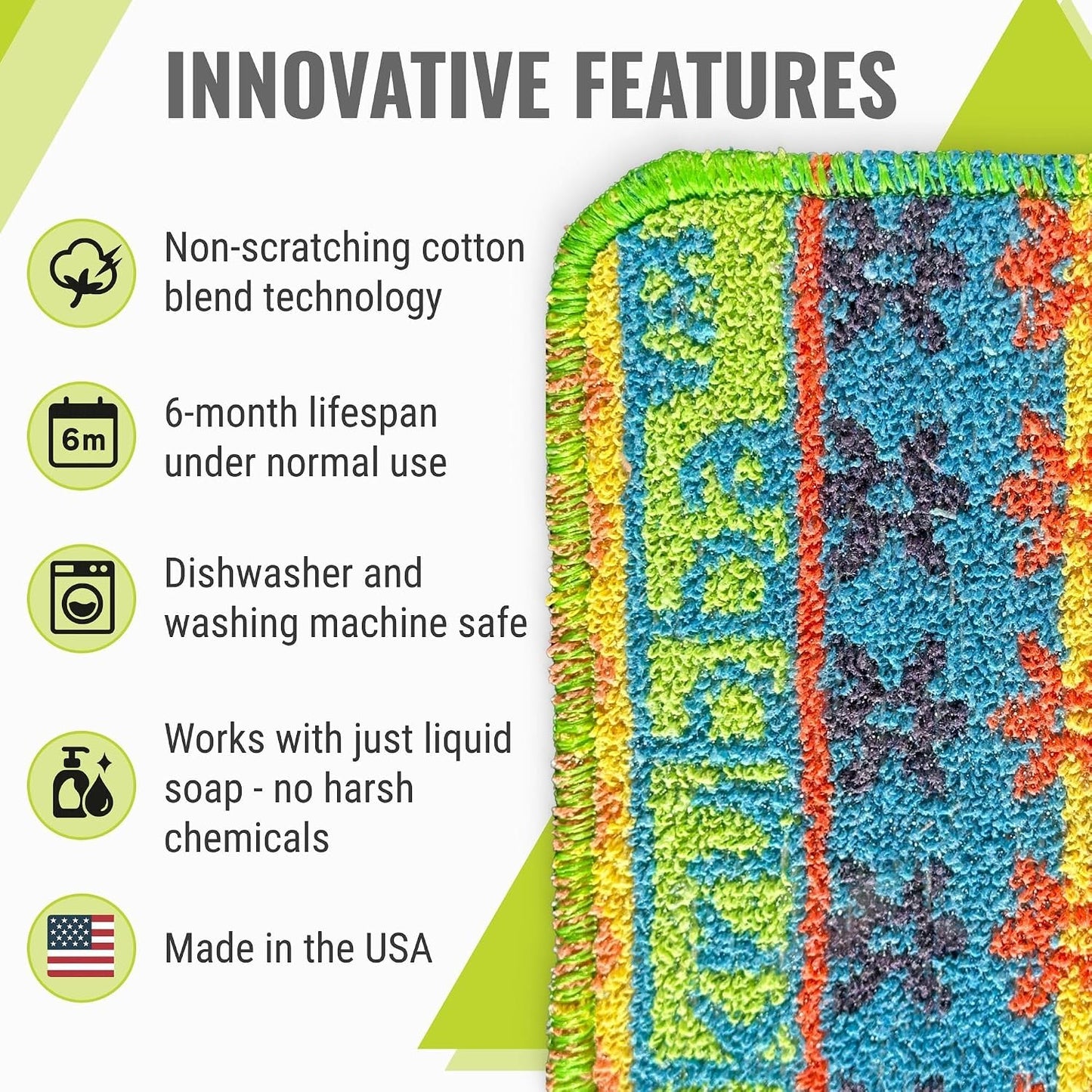 INNOVATIVE FEATURES

Non-scratching cotton blend technology

6m

6-month lifespan under normal use

Dishwasher and washing machine safe

Works with just liquid soap - no harsh chemicals

Made in the USA